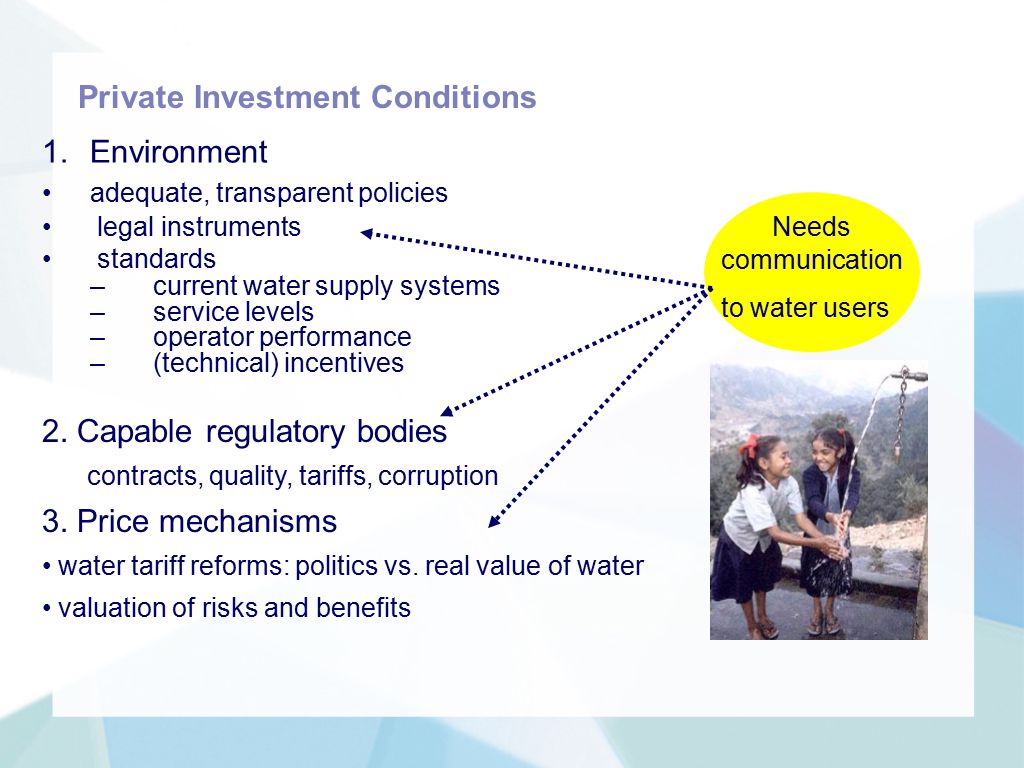 Private Investment Conditions

1. Environment

• adequate, transparent policies
• legal instruments
• standards
– current water supply systems
– service levels
– operator performance
– (technical) incentives

2. Capable regulatory bodies

contracts, quality, tariffs, corruption

3. Price mechanisms

• water tariff reforms: politics vs. real value of water
• valuation of risks and benefits

Needs communication to water users